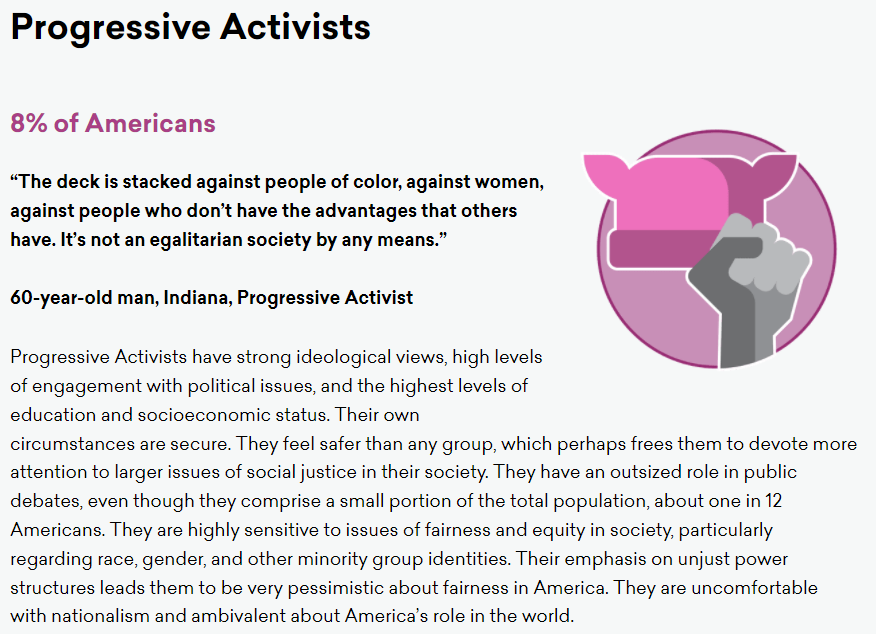 Progressive Activists

8% of Americans

“The deck is stacked against people of color, against women, against people who don’t have the advantages that others have. It’s not an egalitarian society by any means.”

60-year-old man, Indiana, Progressive Activist

Progressive Activists have strong ideological views, high levels of engagement with political issues, and the highest levels of education and socioeconomic status. Their own circumstances are secure. They feel safer than any group, which perhaps frees them to devote more attention to larger issues of social justice in their society. They have an outsized role in public debates, even though they comprise a small portion of the total population, about one in 12 Americans. They are highly sensitive to issues of fairness and equity in society, particularly regarding race, gender, and other minority group identities. Their emphasis on unjust power structures leads them to be very pessimistic about fairness in America. They are uncomfortable with nationalism and ambivalent about America’s role in the world.